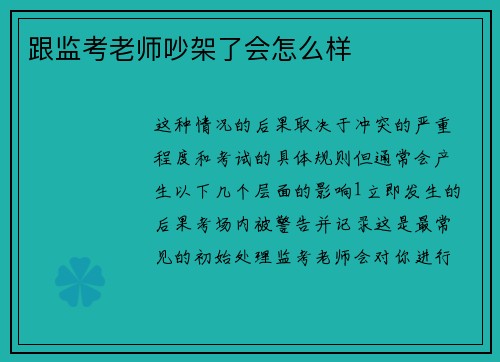 跟监考老师吵架了会怎么样

这种情况的后果取决于冲突的严重程度和考试的具体规则但通常会产生以下几个层面的影响1立即发生的后果考场内被警告并记录这是最常见的初始处理监考老师会对你进行